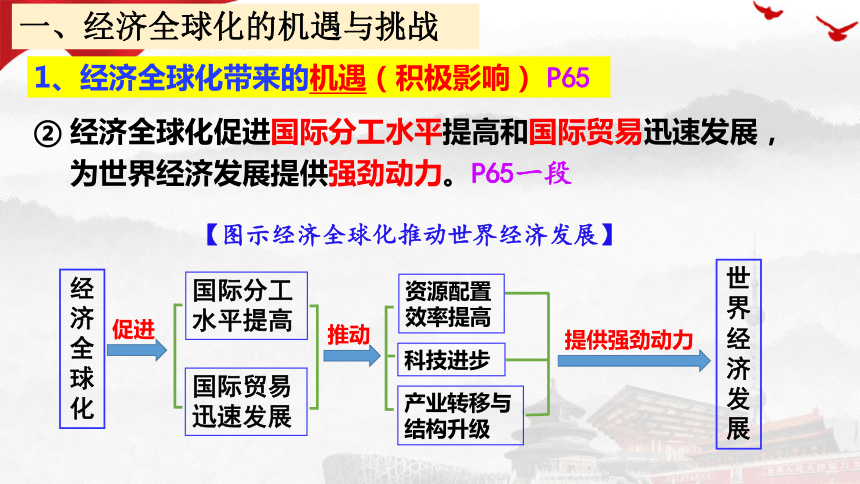 一、经济全球化的机遇与挑战

1、经济全球化带来的机遇（积极影响）P65

② 经济全球化促进国际分工水平提高和国际贸易迅速发展，为世界经济发展提供强劲动力。P65一段

【图示经济全球化推动世界经济发展】

经济全球化

促进

国际分工水平提高

国际贸易迅速发展

推动

资源配置效率提高

科技进步

产业转移与结构升级

提供强劲动力

世界经济发展